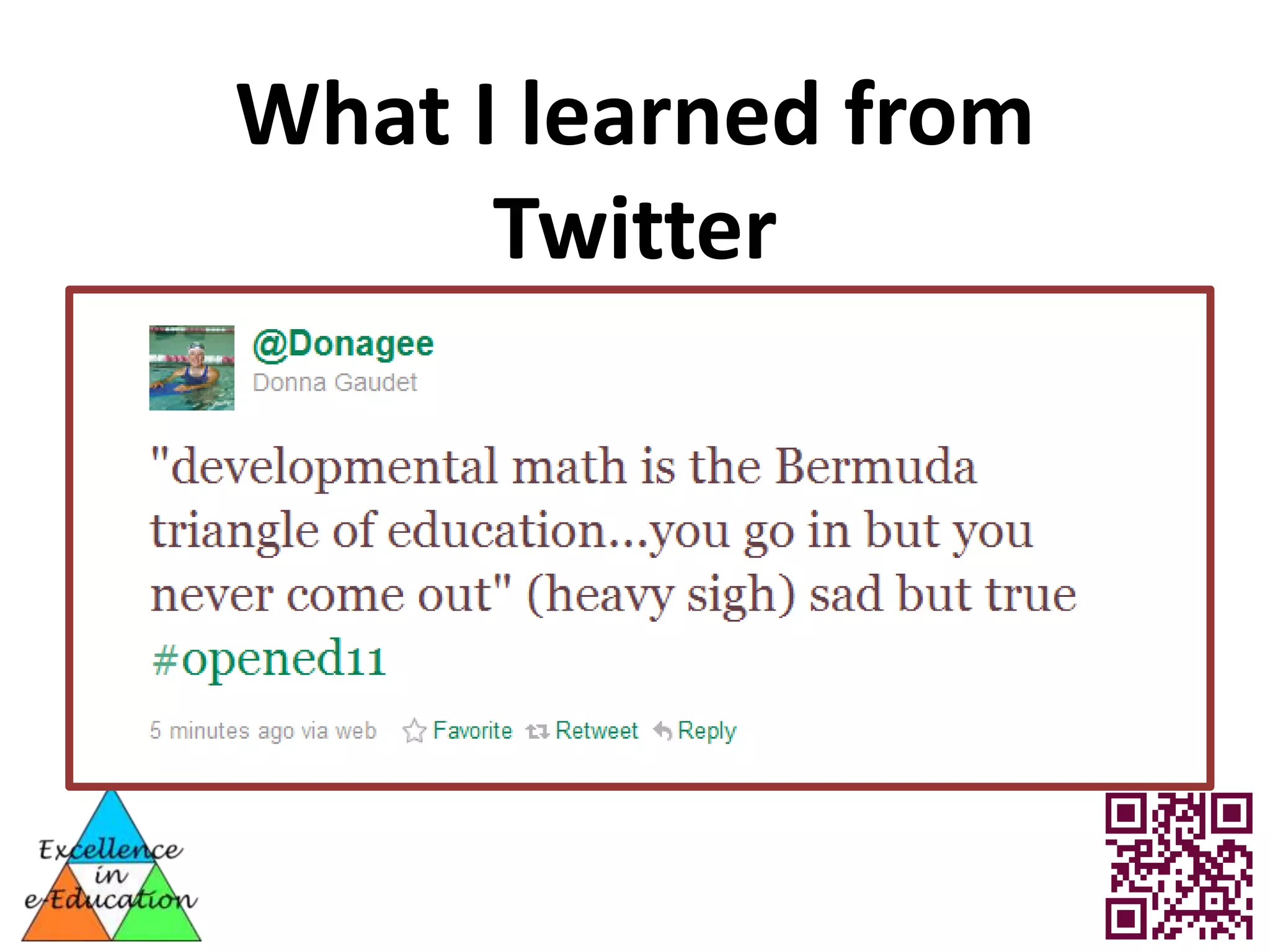 What I learned from Twitter

@Donagee
Donna Gaudet

"developmental math is the Bermuda triangle of education...you go in but you never come out" (heavy sigh) sad but true #opened11

5 minutes ago via web Favorite Retweet Reply

Excellence in e-Education